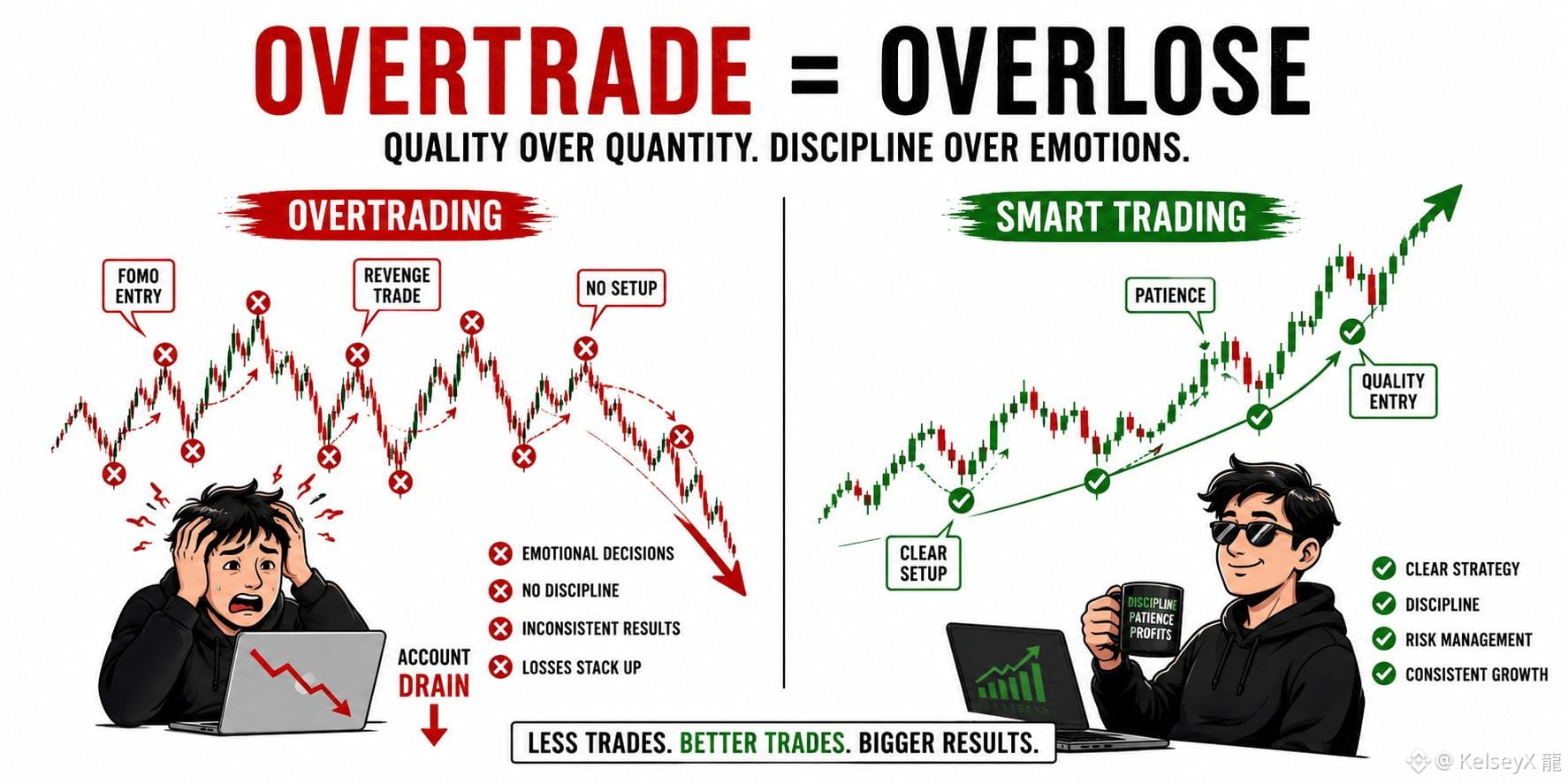 OVERTRADE = OVERLOSE

QUALITY OVER QUANTITY. DISCIPLINE OVER EMOTIONS.

OVERTRADING

FOMO ENTRY

REVENGE TRADE

NO SETUP

EMOTIONAL DECISIONS
NO DISCIPLINE
INCONSISTENT RESULTS
LOSSES STACK UP

ACCOUNT DRAIN

SMART TRADING

PATIENCE

QUALITY ENTRY

CLEAR SETUP

DISCIPLINE PATIENCE PROFITS

CLEAR STRATEGY
DISCIPLINE
RISK MANAGEMENT
CONSISTENT GROWTH

LESS TRADES. BETTER TRADES. BIGGER RESULTS.

@ KelseyX 龍